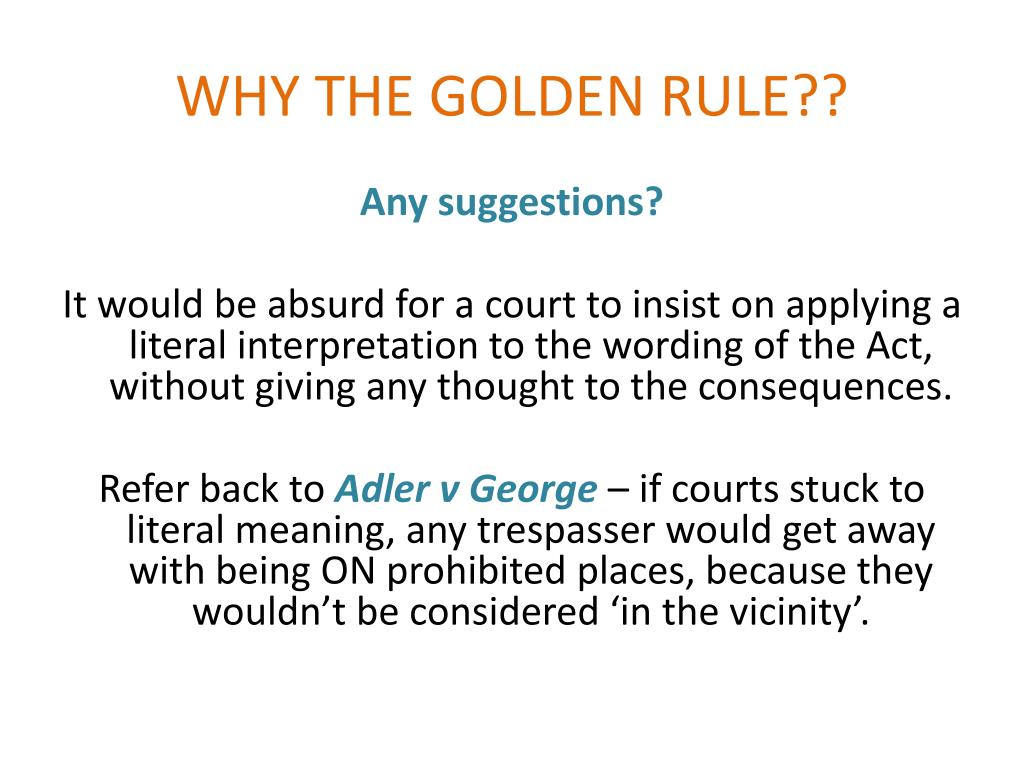 WHY THE GOLDEN RULE??

Any suggestions?

It would be absurd for a court to insist on applying a literal interpretation to the wording of the Act, without giving any thought to the consequences.

Refer back to Adler v George – if courts stuck to literal meaning, any trespasser would get away with being ON prohibited places, because they wouldn’t be considered ‘in the vicinity’.